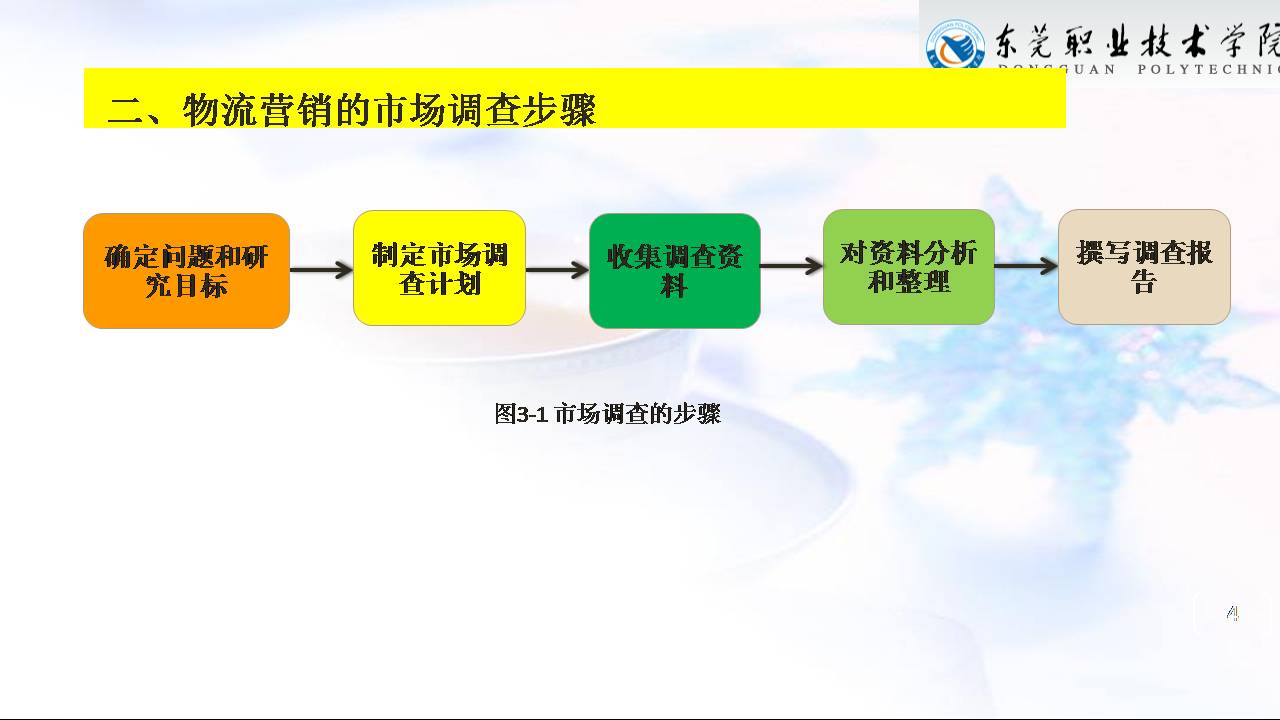 东莞职业技术学院
DONGGUAN POLYTECHNIC

二、物流营销的市场调查步骤

确定问题和研究目标

制定市场调查计划

收集调查资料

对资料分析和整理

撰写调查报告

图3-1 市场调查的步骤

4